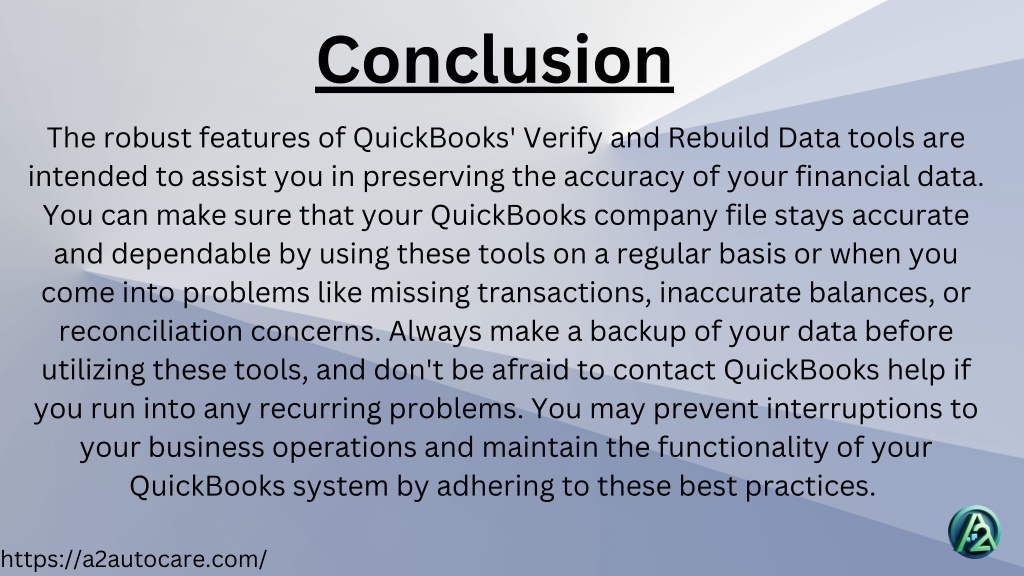 Conclusion

The robust features of QuickBooks' Verify and Rebuild Data tools are intended to assist you in preserving the accuracy of your financial data. You can make sure that your QuickBooks company file stays accurate and dependable by using these tools on a regular basis or when you come into problems like missing transactions, inaccurate balances, or reconciliation concerns. Always make a backup of your data before utilizing these tools, and don't be afraid to contact QuickBooks help if you run into any recurring problems. You may prevent interruptions to your business operations and maintain the functionality of your QuickBooks system by adhering to these best practices.

https://a2autocare.com/

A2